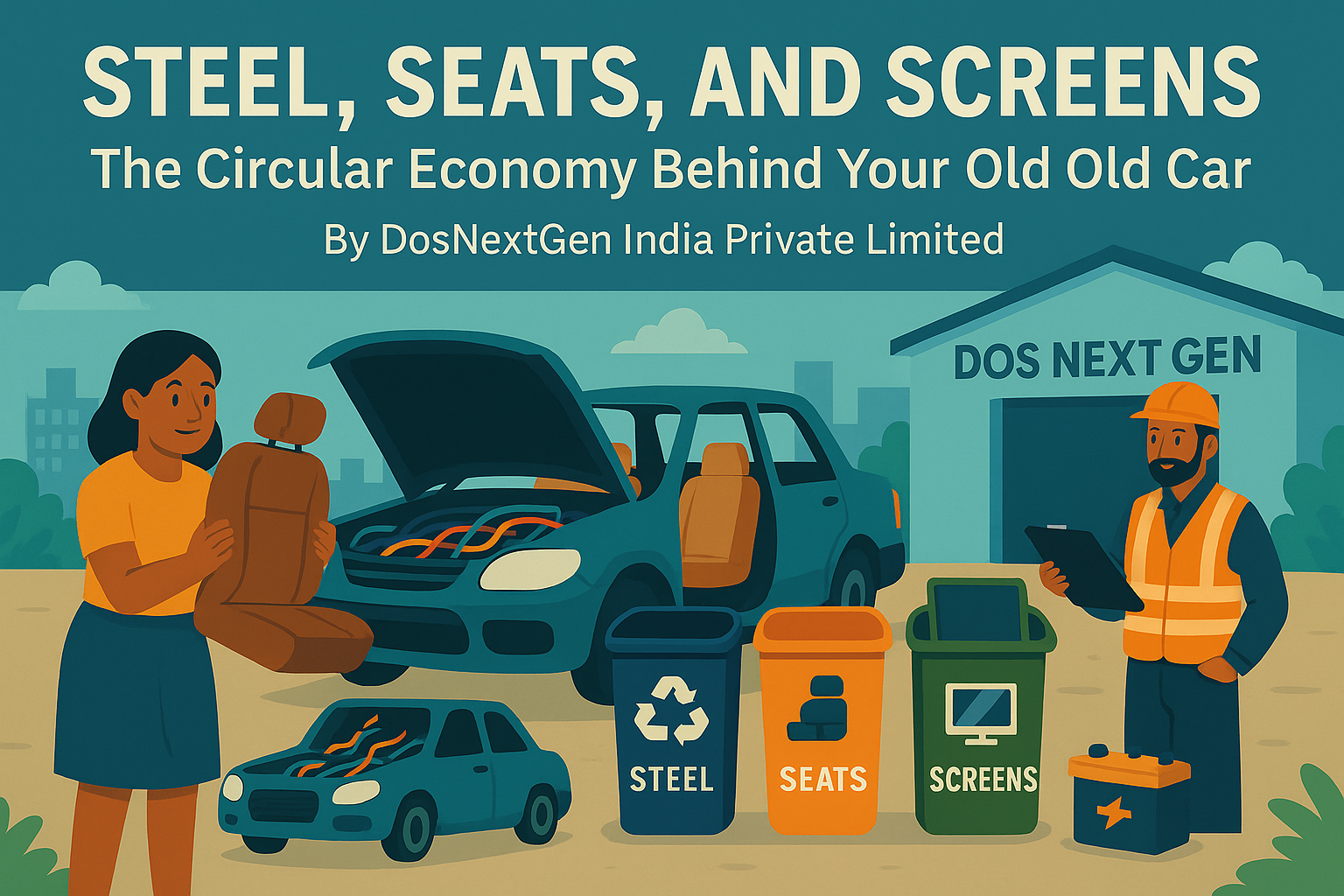 STEEL, SEATS, AND SCREENS
The Circular Economy Behind Your Old Old Car
By DosNextGen India Private Limited

DOS NEXT GEN

STEEL
SEATS
SCREENS